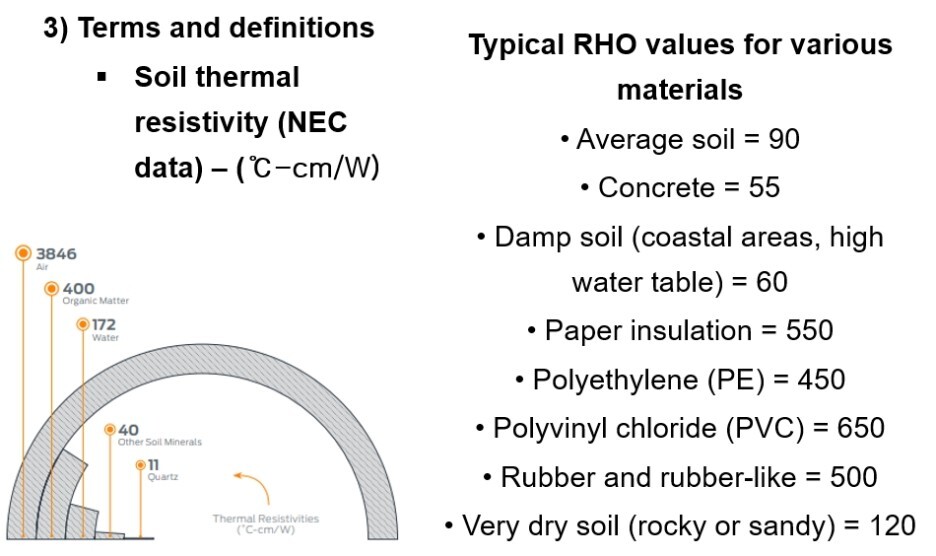 3) Terms and definitions

▪ Soil thermal resistivity (NEC data) – (℃-cm/W)

3846
Air

400
Organic Matter

172
Water

40
Other Soil Minerals

11
Quartz

Thermal Resistivities
(°C-cm/W)

Typical RHO values for various materials

• Average soil = 90

• Concrete = 55

• Damp soil (coastal areas, high water table) = 60

• Paper insulation = 550

• Polyethylene (PE) = 450

• Polyvinyl chloride (PVC) = 650

• Rubber and rubber-like = 500

• Very dry soil (rocky or sandy) = 120